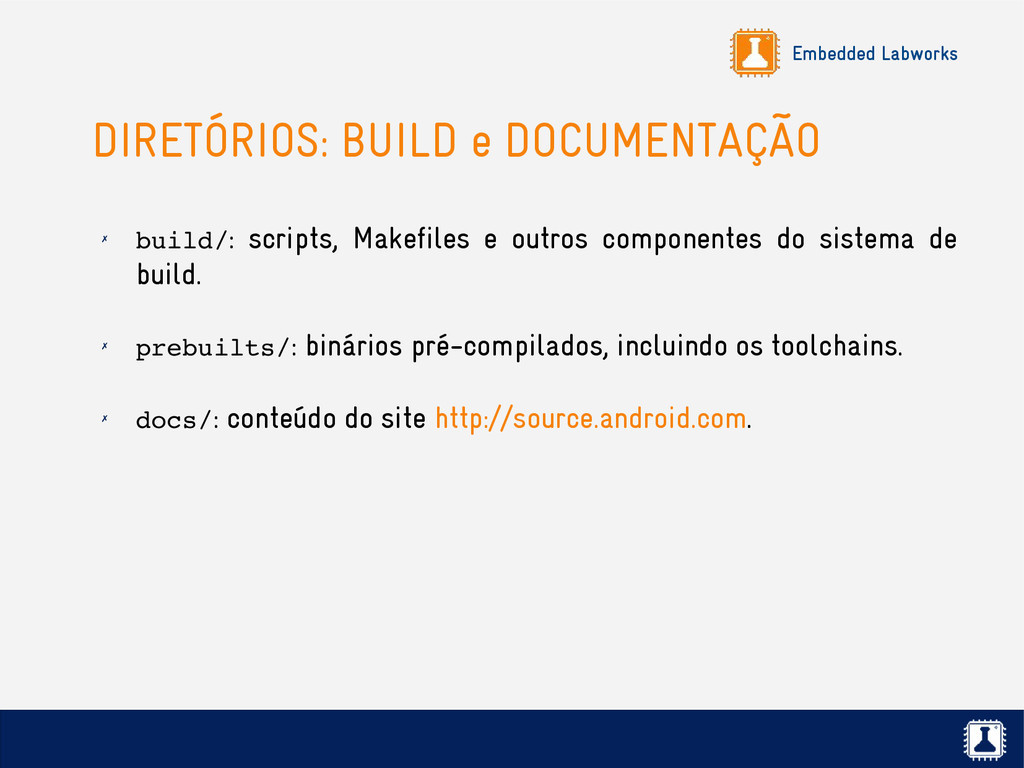 Embedded Labworks

DIRETÓRIOS: BUILD e DOCUMENTAÇÃO

✗ build/: scripts, Makefiles e outros componentes do sistema de build.

✗ prebuilts/: binários pré-compilados, incluindo os toolchains.

✗ docs/: conteúdo do site http://source.android.com.